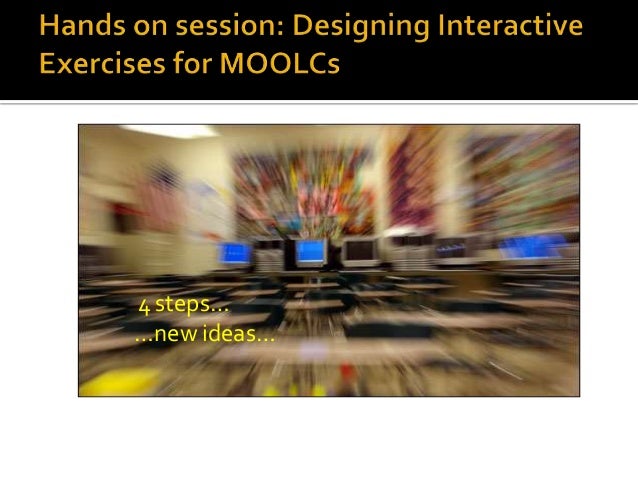 Hands on session: Designing Interactive Exercises for MOOLCs

4 steps…
…new ideas…